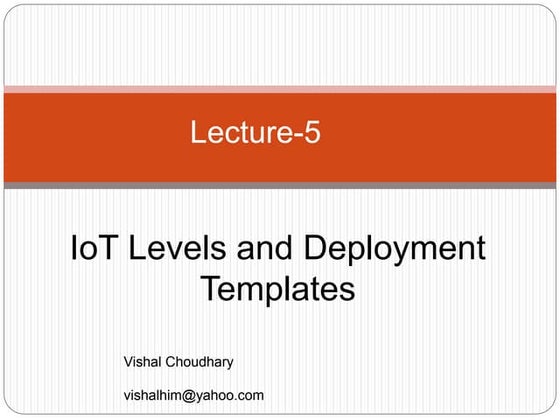 Lecture-5

IoT Levels and Deployment Templates

Vishal Choudhary

vishalhim@yahoo.com